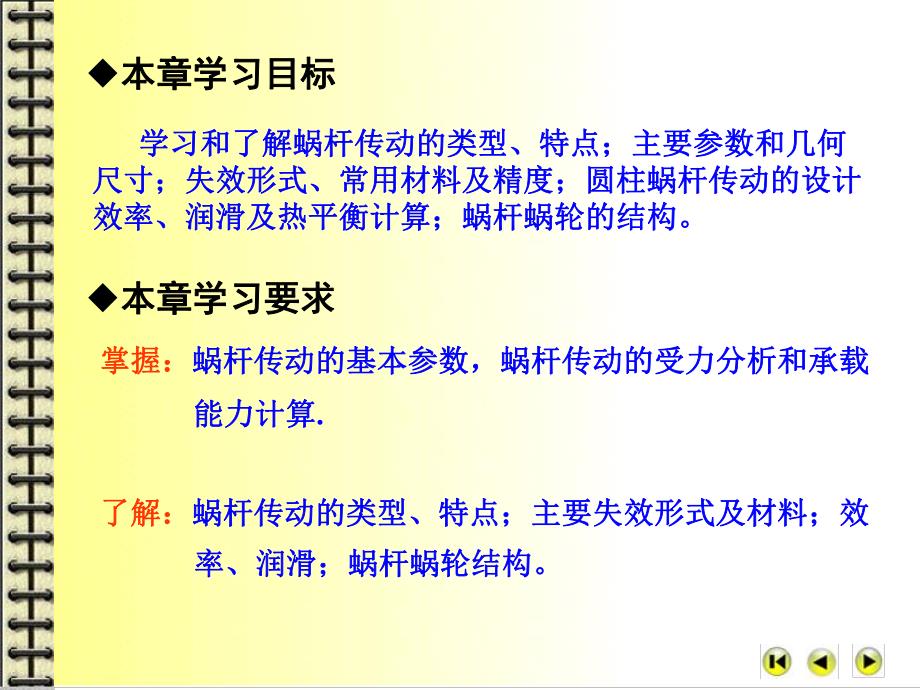 ◆本章学习目标

学习和了解蜗杆传动的类型、特点；主要参数和几何尺寸；失效形式、常用材料及精度；圆柱蜗杆传动的设计效率、润滑及热平衡计算；蜗杆蜗轮的结构。

◆本章学习要求

掌握：蜗杆传动的基本参数，蜗杆传动的受力分析和承载能力计算.

了解：蜗杆传动的类型、特点；主要失效形式及材料；效率、润滑；蜗杆蜗轮结构。